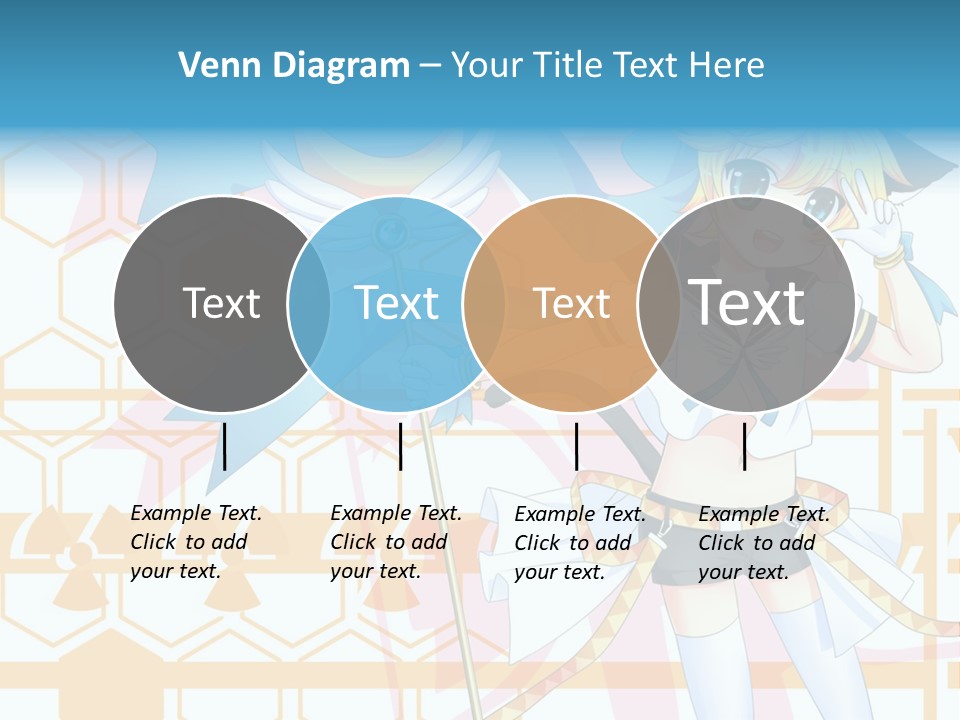 Venn Diagram – Your Title Text Here

Text

Text

Text

Text

Example Text. Click to add your text.

Example Text. Click to add your text.

Example Text. Click to add your text.

Example Text. Click to add your text.